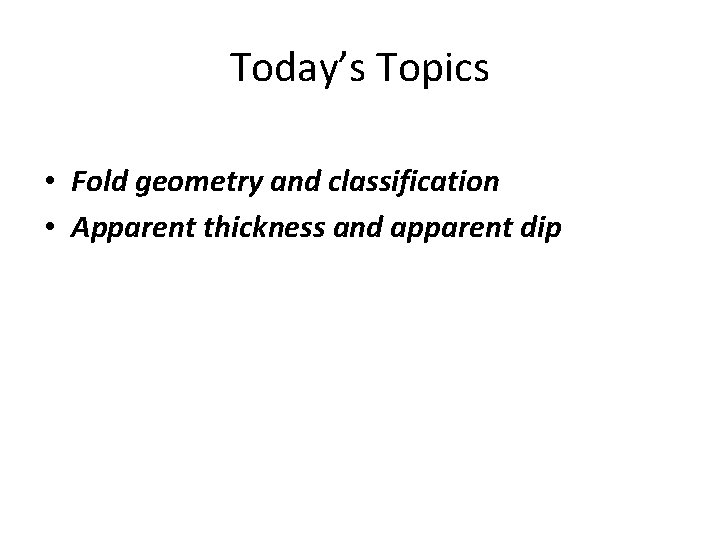 Today's Topics

• Fold geometry and classification
• Apparent thickness and apparent dip